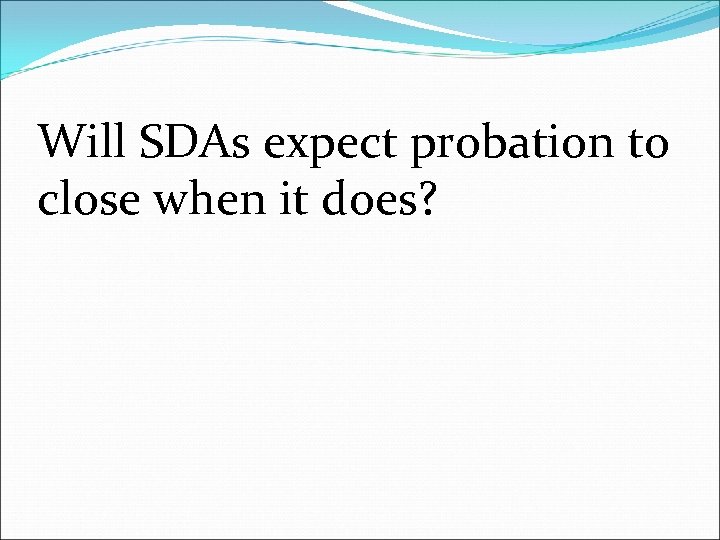 Will SDAs expect probation to close when it does?